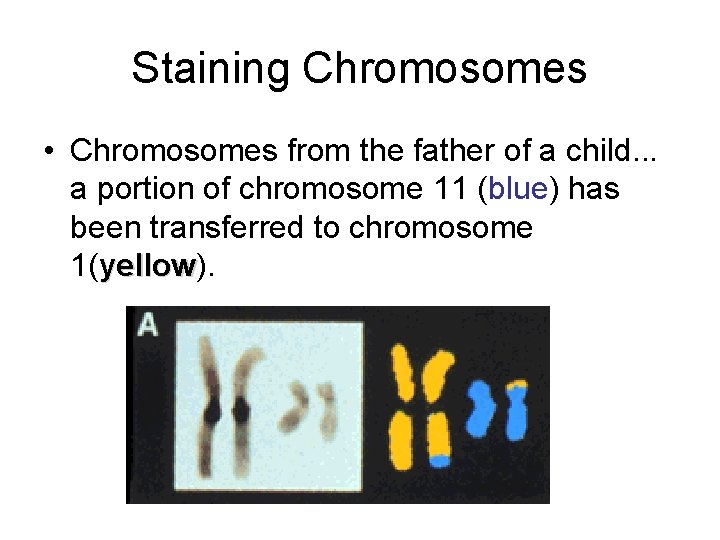 Staining Chromosomes

• Chromosomes from the father of a child... a portion of chromosome 11 (blue) has been transferred to chromosome 1(yellow).

A